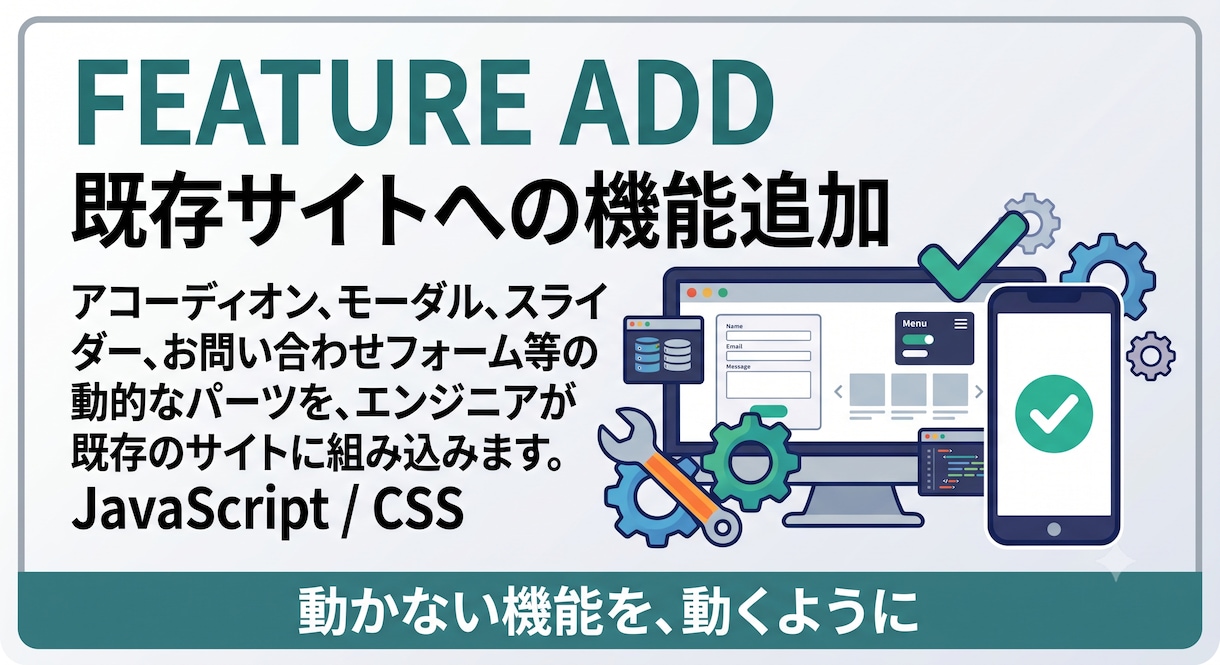 FEATURE ADD
既存サイトへの機能追加

アコーディオン、モーダル、スライダー、お問い合わせフォーム等の動的なパーツを、エンジニアが既存のサイトに組み込みます。
JavaScript / CSS

Name
Email
Message
Menu

動かない機能を、動くように